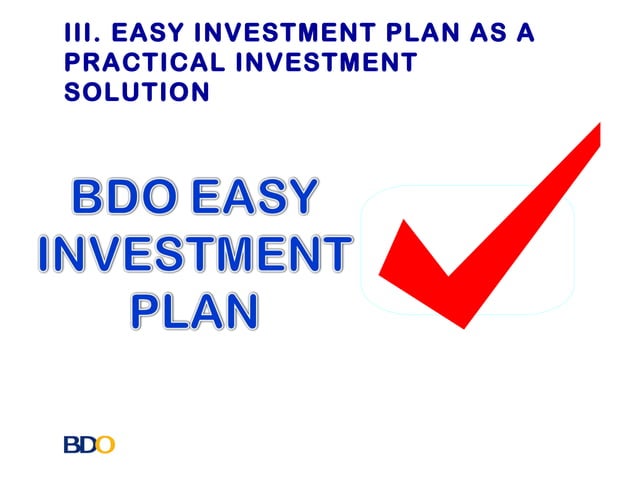 III. EASY INVESTMENT PLAN AS A PRACTICAL INVESTMENT SOLUTION

BDO EASY INVESTMENT PLAN

BDO